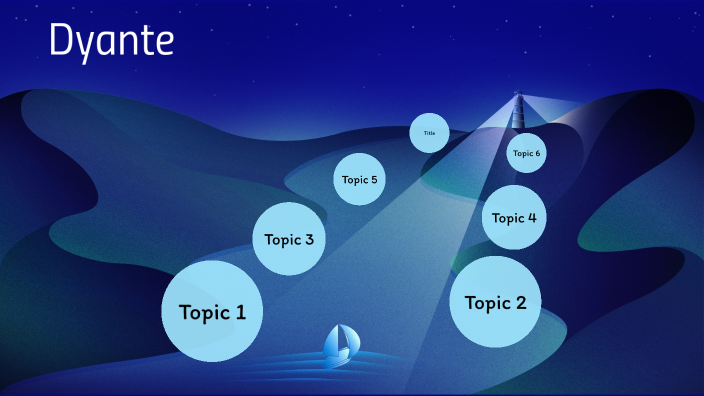 Dyante

Title

Topic 6

Topic 5

Topic 4

Topic 3

Topic 2

Topic 1